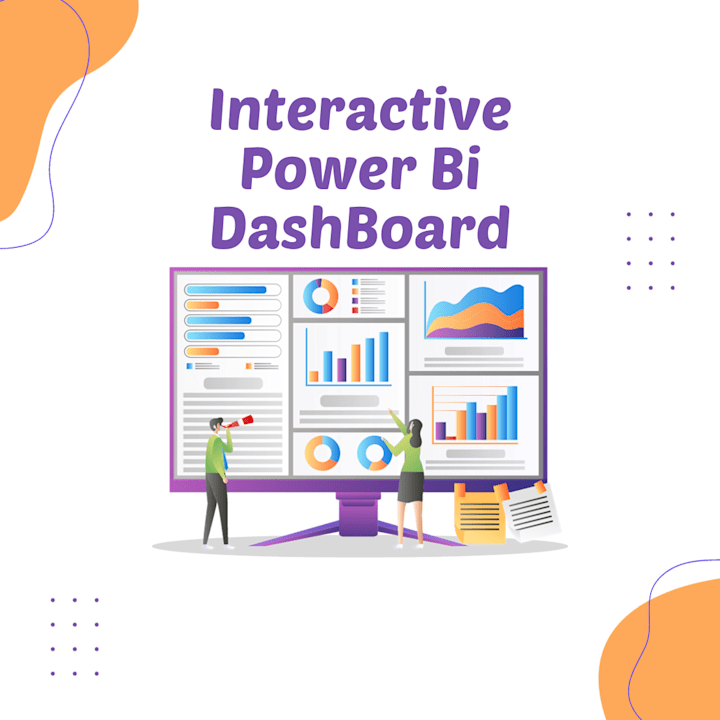 Interactive
Power Bi
DashBoard